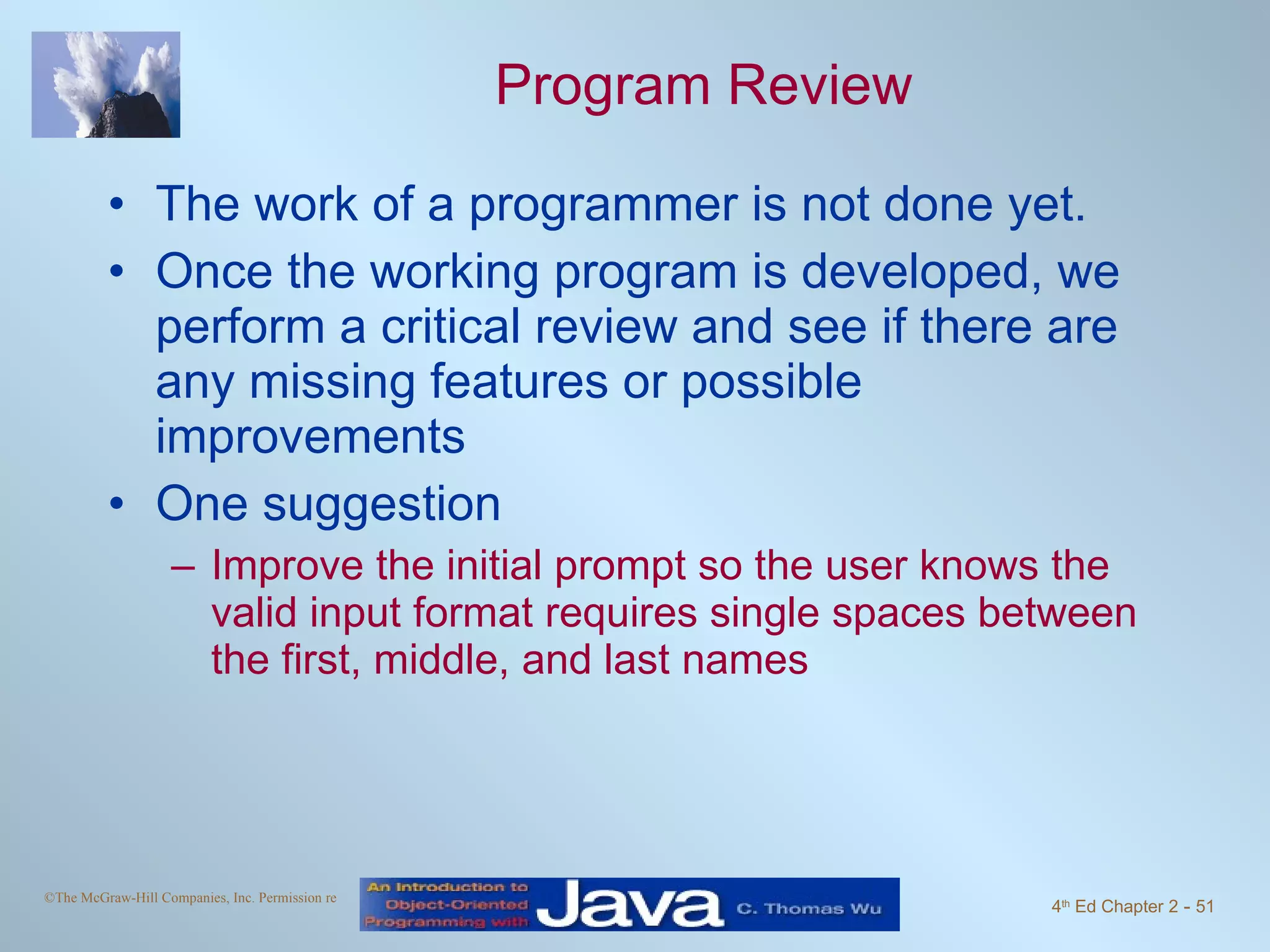 Program Review

• The work of a programmer is not done yet.
• Once the working program is developed, we perform a critical review and see if there are any missing features or possible improvements
• One suggestion
– Improve the initial prompt so the user knows the valid input format requires single spaces between the first, middle, and last names

©The McGraw-Hill Companies, Inc. Permission re

An Introduction to Object-Oriented Programming with Java C. Thomas Wu

4th Ed Chapter 2 - 51